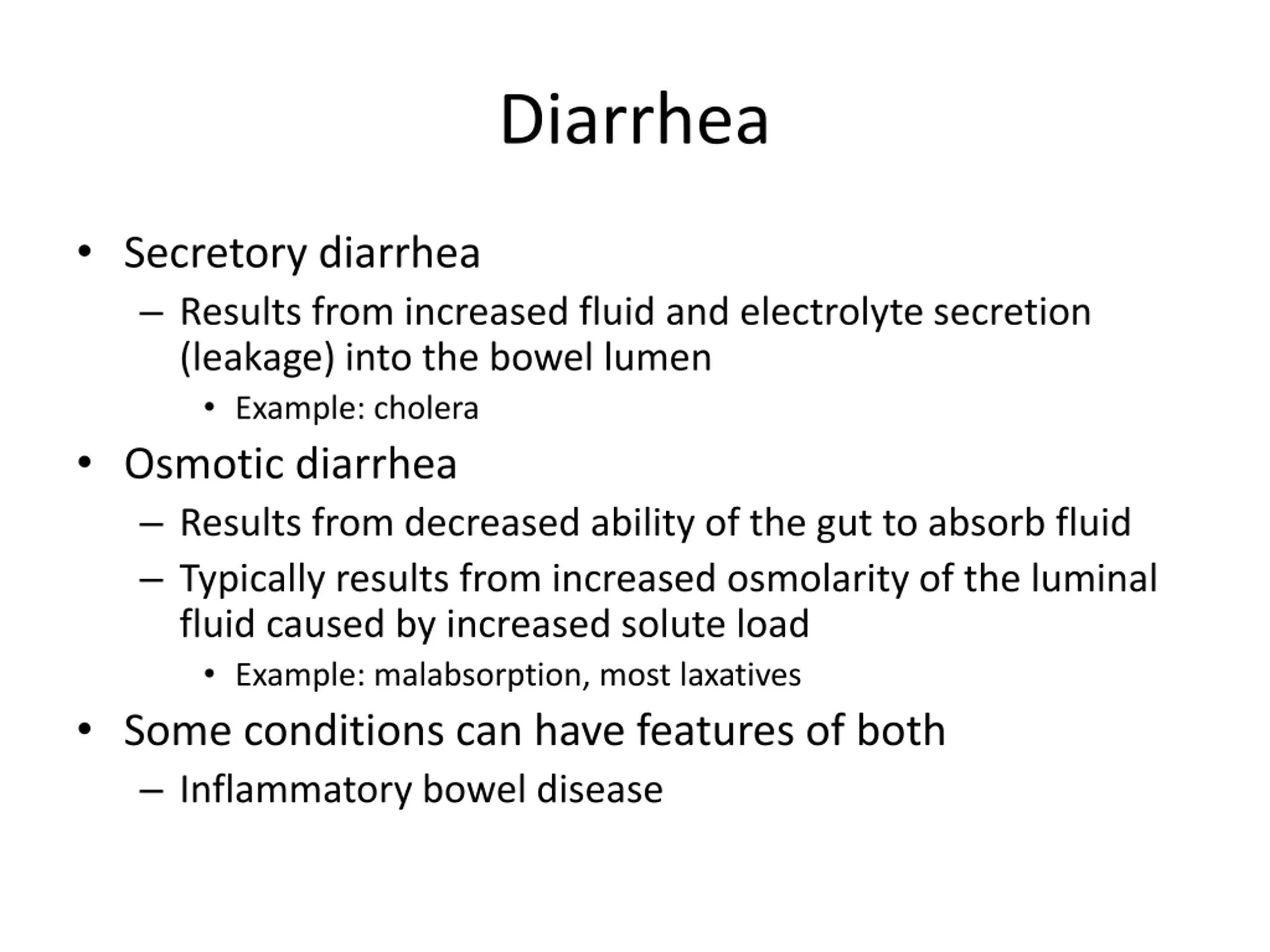 Diarrhea

• Secretory diarrhea
  – Results from increased fluid and electrolyte secretion (leakage) into the bowel lumen
    • Example: cholera
• Osmotic diarrhea
  – Results from decreased ability of the gut to absorb fluid
  – Typically results from increased osmolarity of the luminal fluid caused by increased solute load
    • Example: malabsorption, most laxatives
• Some conditions can have features of both
  – Inflammatory bowel disease